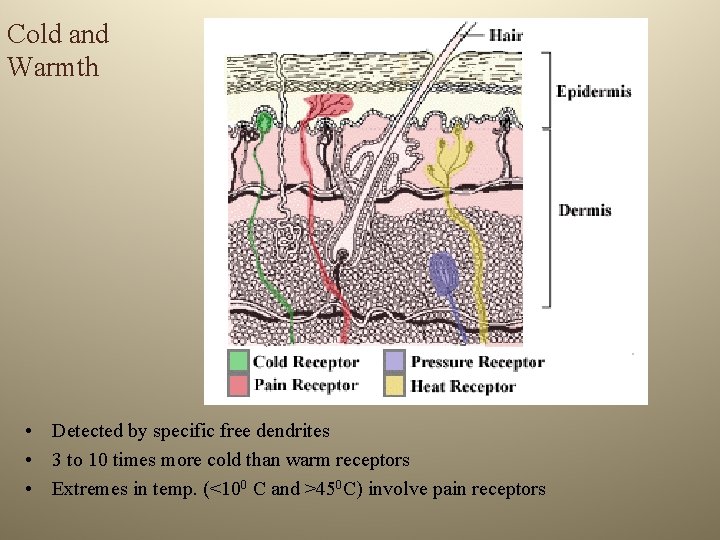 Cold and Warmth

Hair

Epidermis

Dermis

Cold Receptor
Pain Receptor
Pressure Receptor
Heat Receptor

• Detected by specific free dendrites
• 3 to 10 times more cold than warm receptors
• Extremes in temp. ($<10^0$ C and $>45^0$C) involve pain receptors